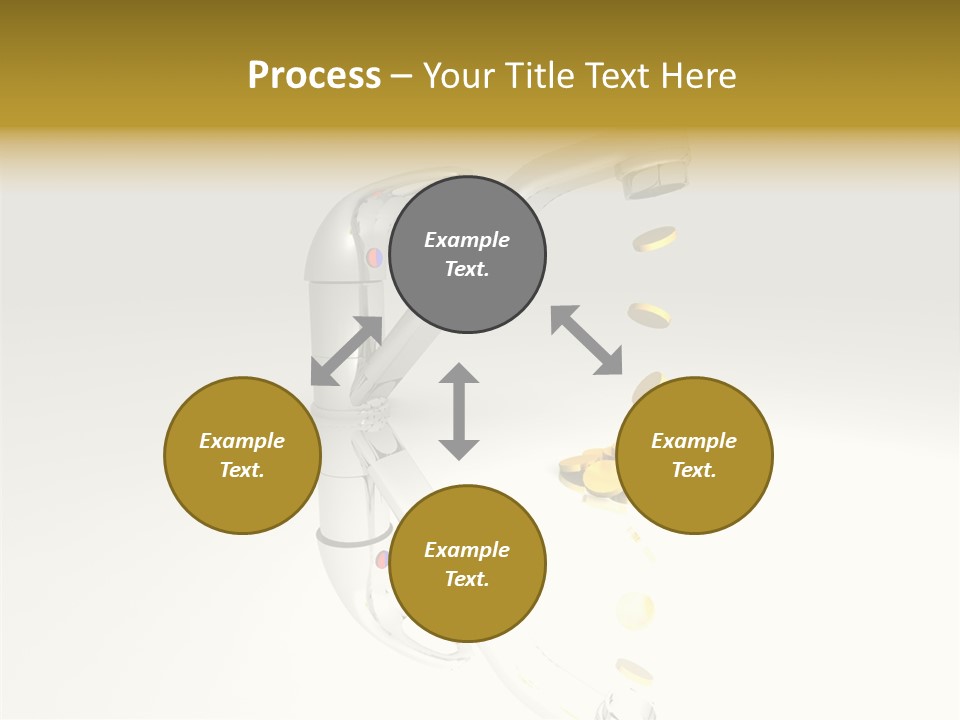 Process – Your Title Text Here

Example Text.

Example Text.

Example Text.

Example Text.